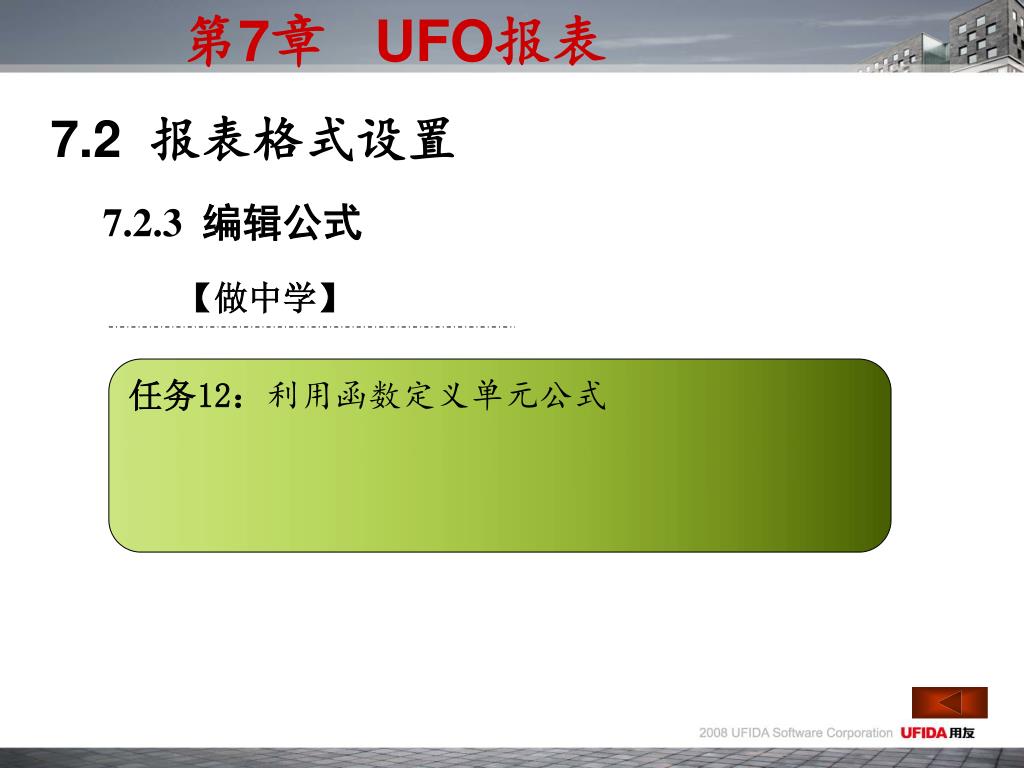 第7章　UFO报表

7.2 报表格式设置

7.2.3 编辑公式

【做中学】

任务12：利用函数定义单元公式

2008 UFIDA Software Corporation UFIDA用友